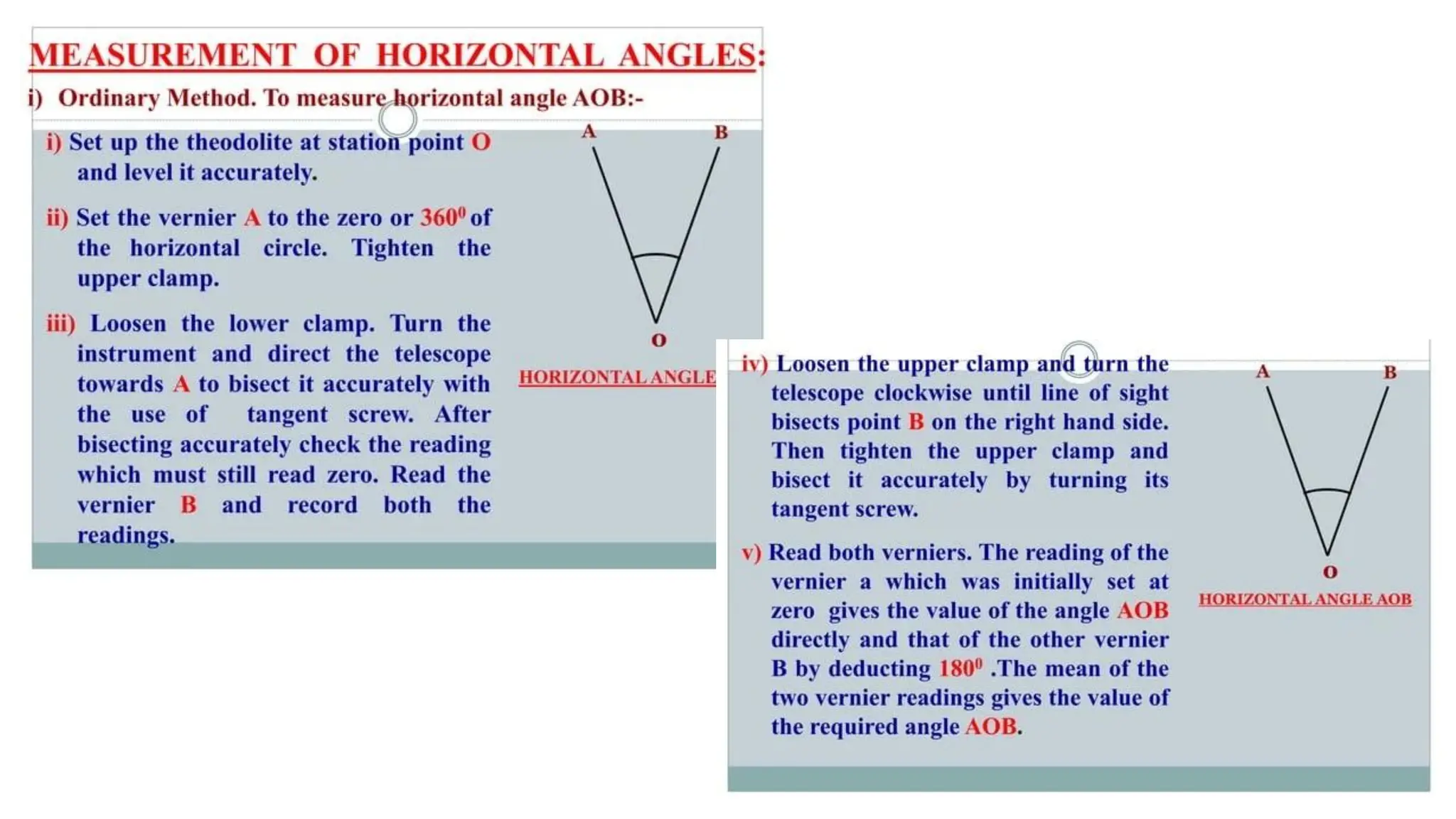 MEASUREMENT OF HORIZONTAL ANGLES:

i) Ordinary Method. To measure horizontal angle AOB:-

i) Set up the theodolite at station point O and level it accurately.

ii) Set the vernier A to the zero or $360^0$ of the horizontal circle. Tighten the upper clamp.

iii) Loosen the lower clamp. Turn the instrument and direct the telescope towards A to bisect it accurately with the use of tangent screw. After bisecting accurately check the reading which must still read zero. Read the vernier B and record both the readings.

A

B

O

HORIZONTAL ANGLE

iv) Loosen the upper clamp and turn the telescope clockwise until line of sight bisects point B on the right hand side. Then tighten the upper clamp and bisect it accurately by turning its tangent screw.

v) Read both verniers. The reading of the vernier a which was initially set at zero gives the value of the angle AOB directly and that of the other vernier B by deducting $180^0$ .The mean of the two vernier readings gives the value of the required angle AOB.

A

B

O

HORIZONTAL ANGLE AOB